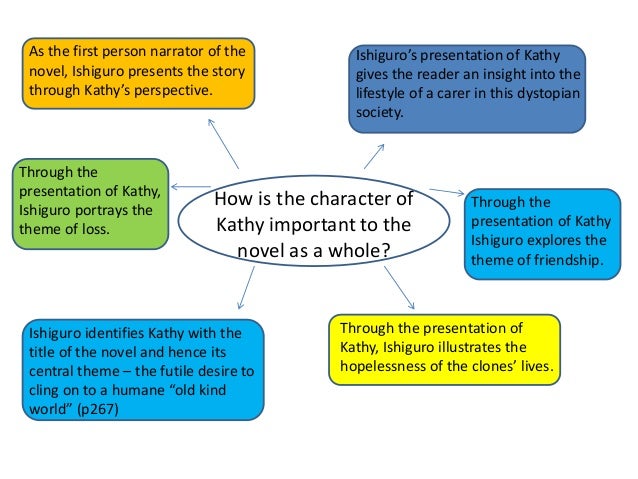 How is the character of Kathy important to the novel as a whole?

As the first person narrator of the novel, Ishiguro presents the story through Kathy's perspective.

Ishiguro's presentation of Kathy gives the reader an insight into the lifestyle of a carer in this dystopian society.

Through the presentation of Kathy, Ishiguro portrays the theme of loss.

Through the presentation of Kathy Ishiguro explores the theme of friendship.

Ishiguro identifies Kathy with the title of the novel and hence its central theme – the futile desire to cling on to a humane "old kind world" (p267)

Through the presentation of Kathy, Ishiguro illustrates the hopelessness of the clones' lives.